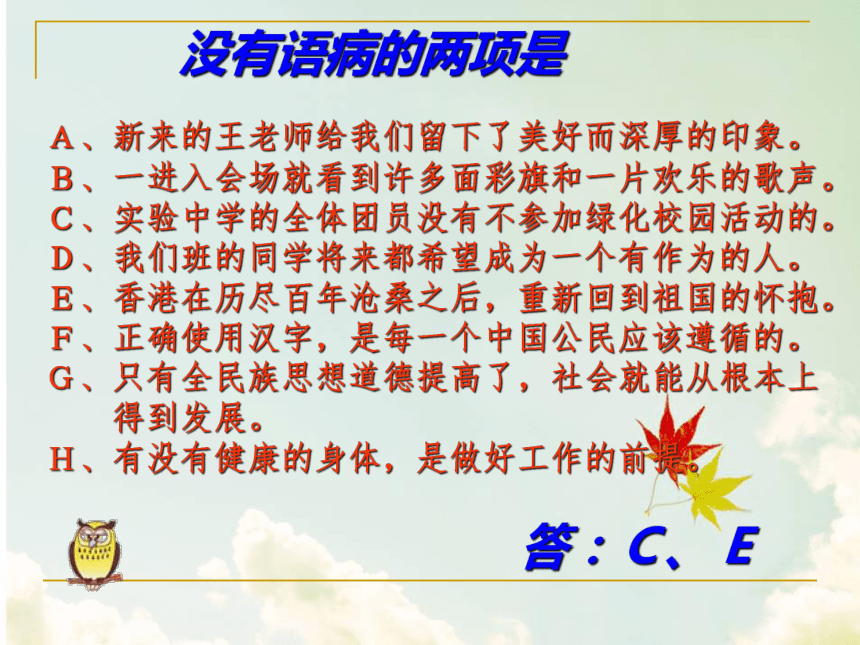 没有语病的两项是

A、新来的王老师给我们留下了美好而深厚的印象。
B、一进入会场就看到许多面彩旗和一片欢乐的歌声。
C、实验中学的全体团员没有不参加绿化校园活动的。
D、我们班的同学将来都希望成为一个有作为的人。
E、香港在历尽百年沧桑之后，重新回到祖国的怀抱。
F、正确使用汉字，是每一个中国公民应该遵循的。
G、只有全民族思想道德提高了，社会就能从根本上得到发展。
H、有没有健康的身体，是做好工作的前提。

答：C、E